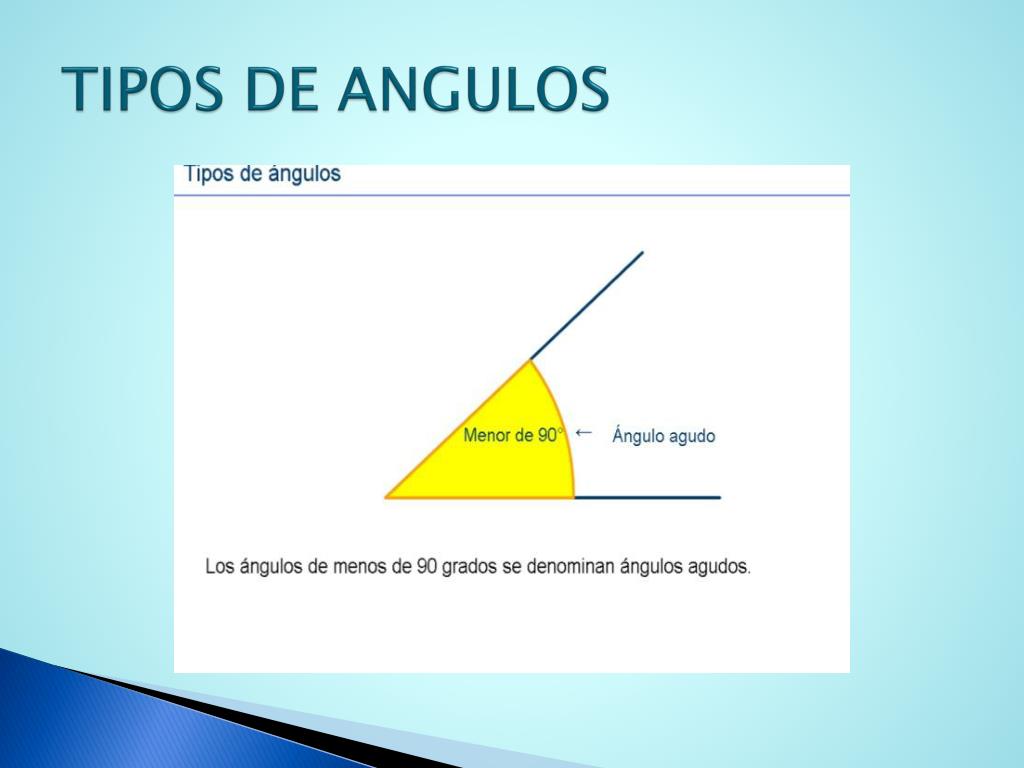 TIPOS DE ANGULOS

Tipos de ángulos

Menor de 90° ← Ángulo agudo

Los ángulos de menos de 90 grados se denominan ángulos agudos.